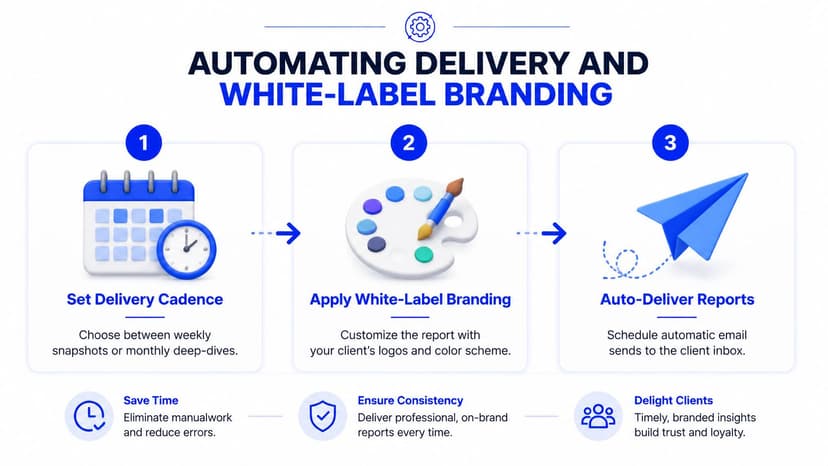 AUTOMATING DELIVERY AND WHITE-LABEL BRANDING

1

Set Delivery Cadence

Choose between weekly snapshots or monthly deep-dives.

2

Apply White-Label Branding

Customize the report with your client's logos and color scheme.

3

Auto-Deliver Reports

Schedule automatic email sends to the client inbox.

Save Time

Eliminate manualwork and reduce errors.

Ensure Consistency

Deliver professional, on-brand reports every time.

Delight Clients

Timely, branded insights build trust and loyalty.